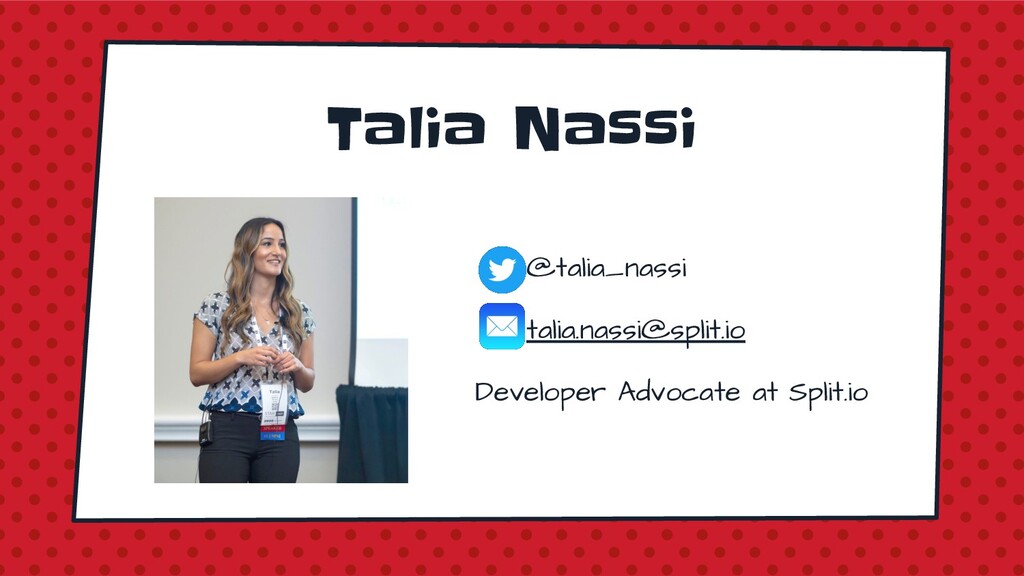 Talia Nassi

@talia_nassi

talia.nassi@split.io

Developer Advocate at Split.io